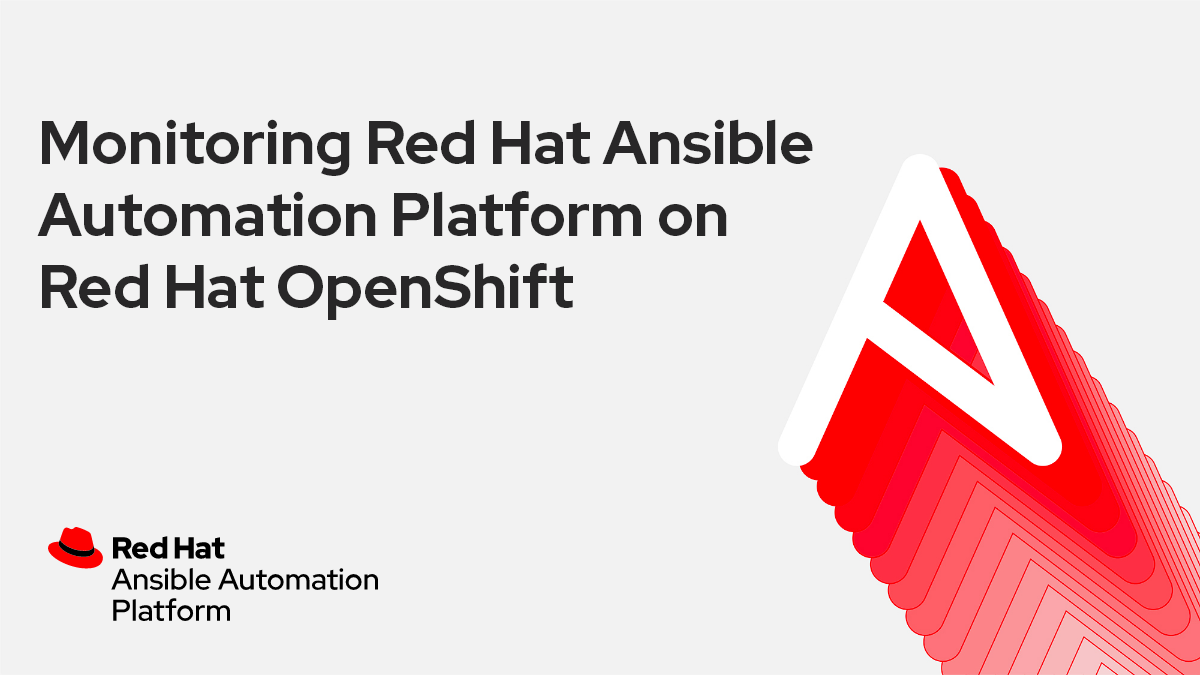 Monitoring Red Hat Ansible Automation Platform on Red Hat OpenShift

Red Hat
Ansible Automation Platform